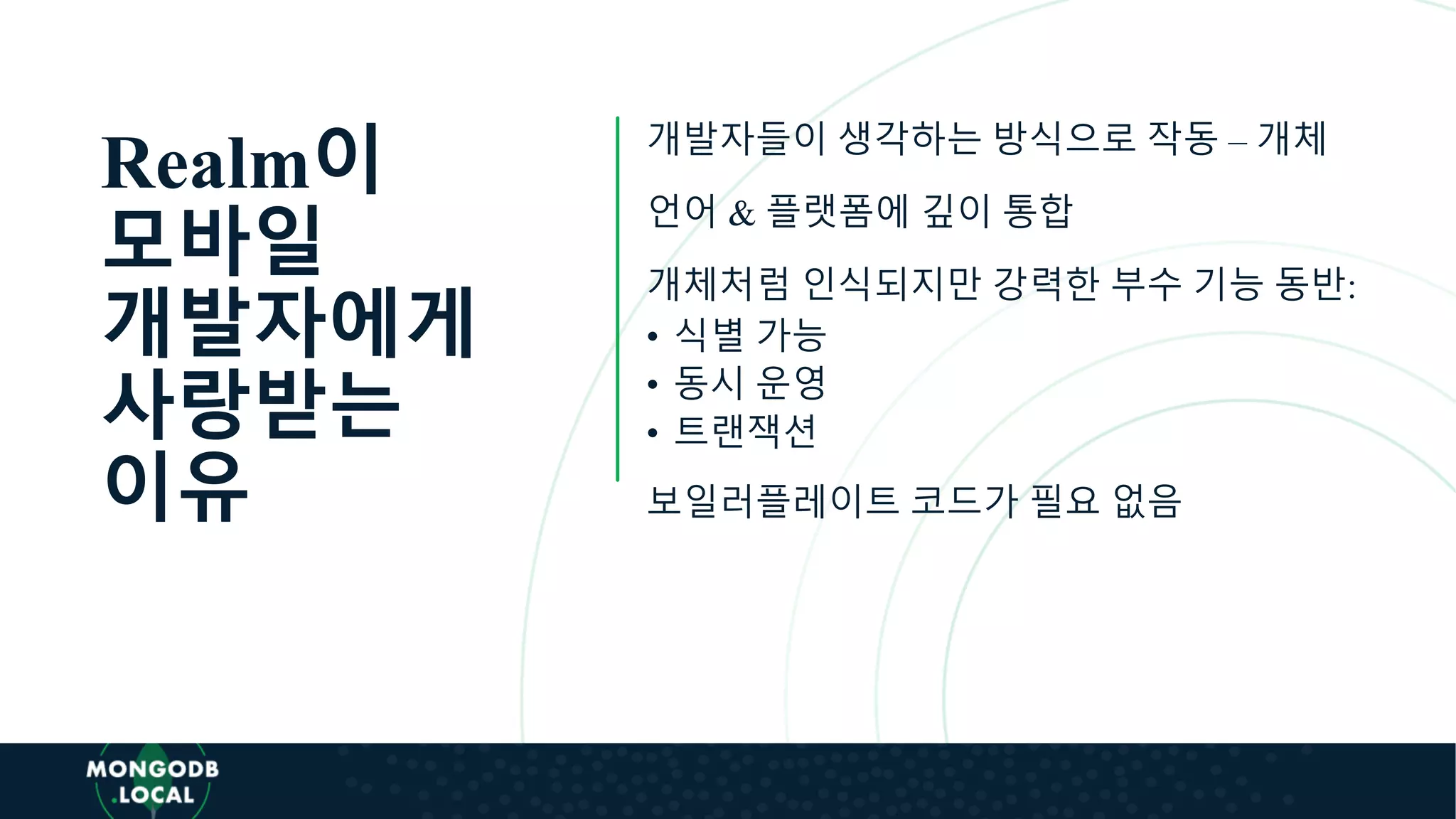 Realm이 모바일 개발자에게 사랑받는 이유

개발자들이 생각하는 방식으로 작동 – 개체

언어 & 플랫폼에 깊이 통합

개체처럼 인식되지만 강력한 부수 기능 동반:
• 식별 가능
• 동시 운영
• 트랜잭션

보일러플레이트 코드가 필요 없음

MONGODB .LOCAL